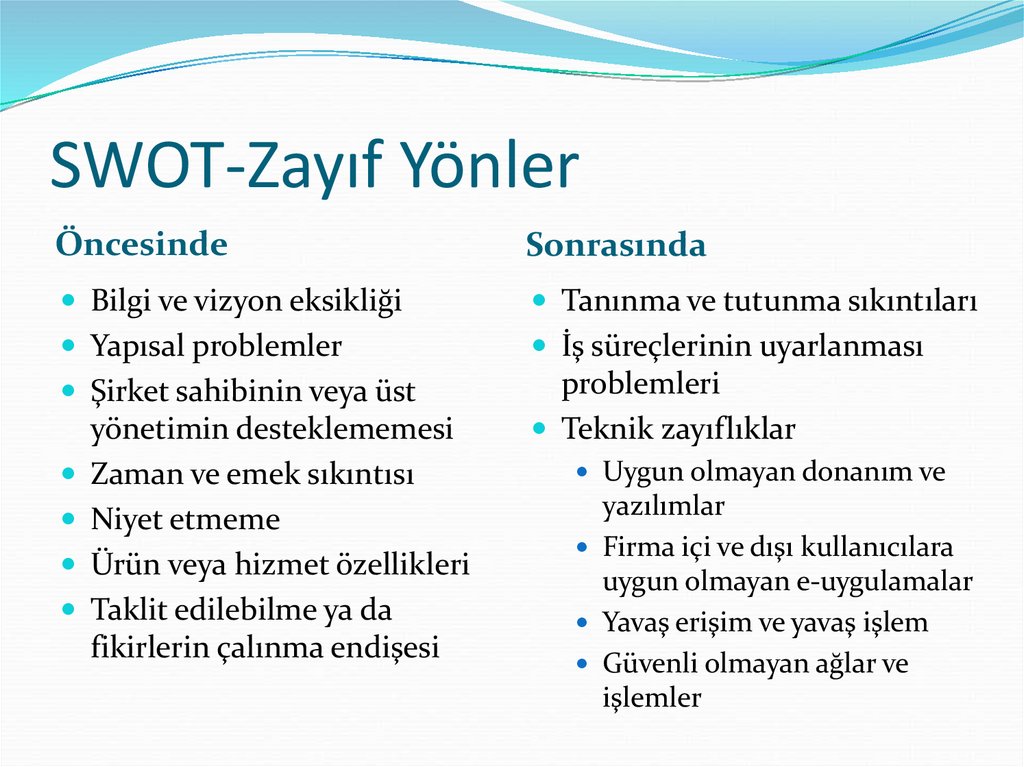 SWOT-Zayıf Yönler

Öncesinde

- Bilgi ve vizyon eksikliği
- Yapısal problemler
- Şirket sahibinin veya üst yönetimin desteklememesi
- Zaman ve emek sıkıntısı
- Niyet etmeme
- Ürün veya hizmet özellikleri
- Taklit edilebilme ya da fikirlerin çalınma endişesi

Sonrasında

- Tanınma ve tutunma sıkıntıları
- İş süreçlerinin uyarlanması problemleri
- Teknik zayıflıklar
  - Uygun olmayan donanım ve yazılımlar
  - Firma içi ve dışı kullanıcılara uygun olmayan e-uygulamalar
  - Yavaş erişim ve yavaş işlem
  - Güvenli olmayan ağlar ve işlemler